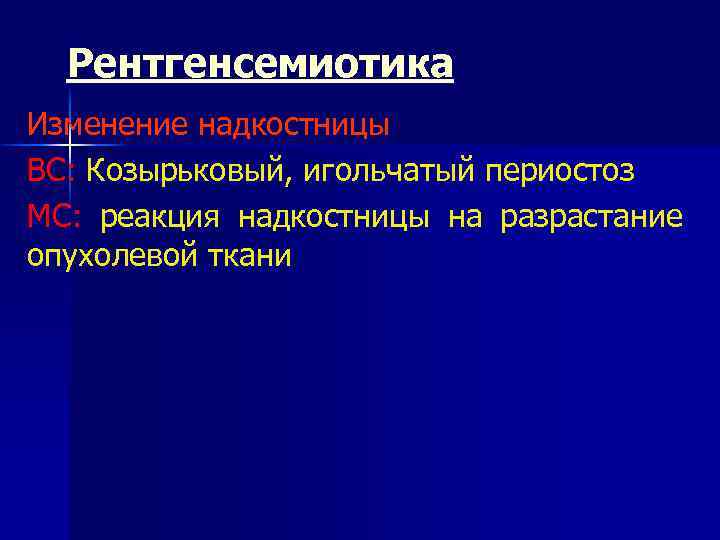 Рентгенсемиотика

Изменение надкостницы

ВС: Козырьковый, игольчатый периостоз

МС: реакция надкостницы на разрастание опухолевой ткани